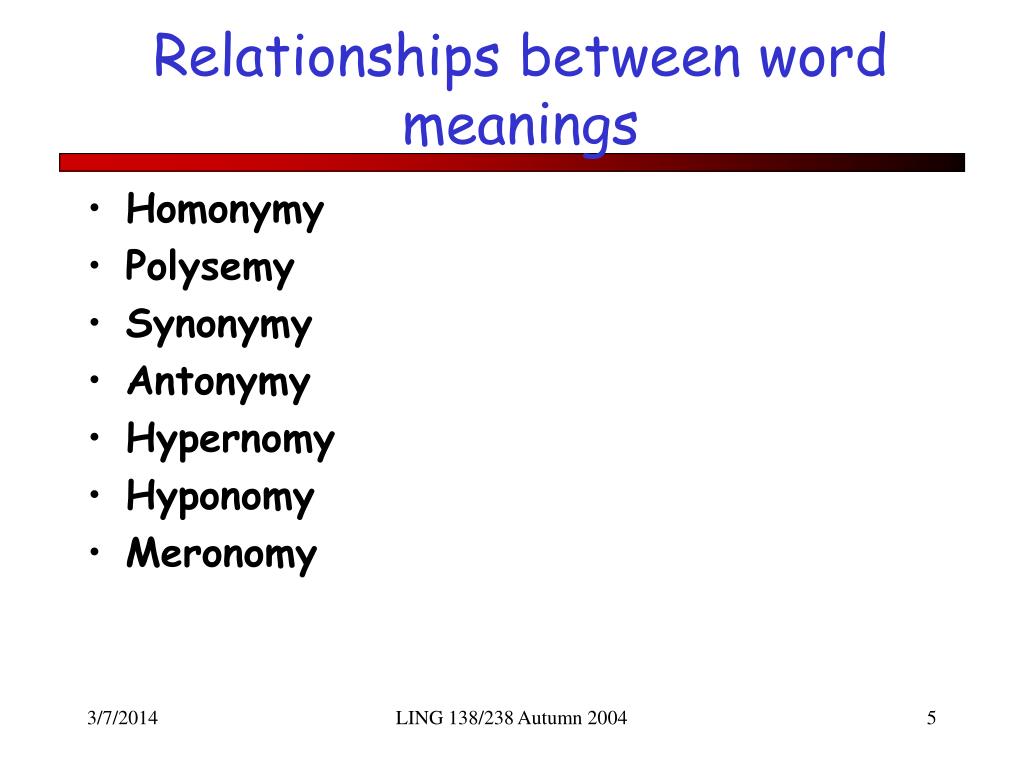 Relationships between word meanings

• Homonymy
• Polysemy
• Synonymy
• Antonymy
• Hypernomy
• Hyponomy
• Meronomy

3/7/2014

LING 138/238 Autumn 2004

5